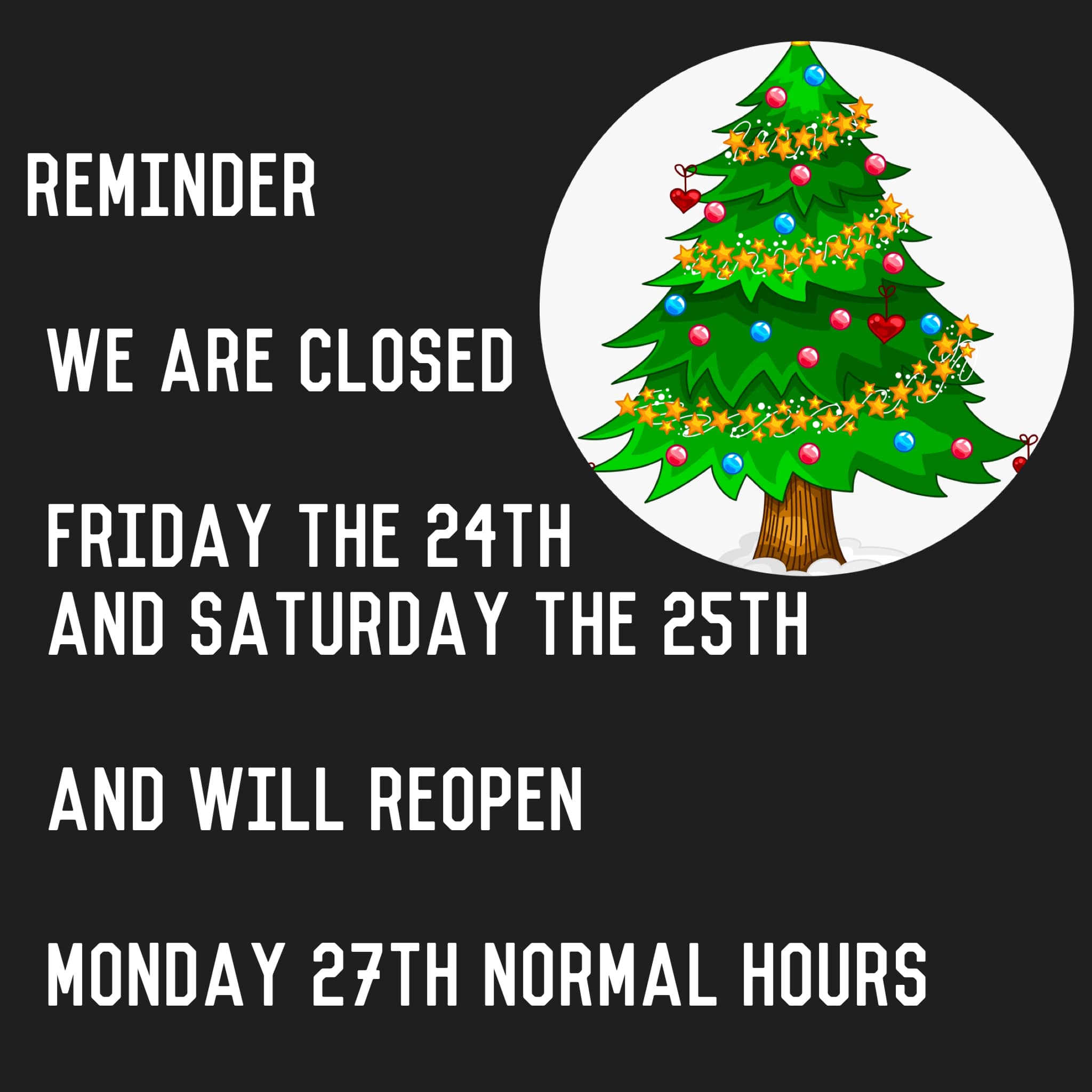 REMINDER

WE ARE CLOSED

FRIDAY THE 24TH
AND SATURDAY THE 25TH

AND WILL REOPEN

MONDAY 27TH NORMAL HOURS